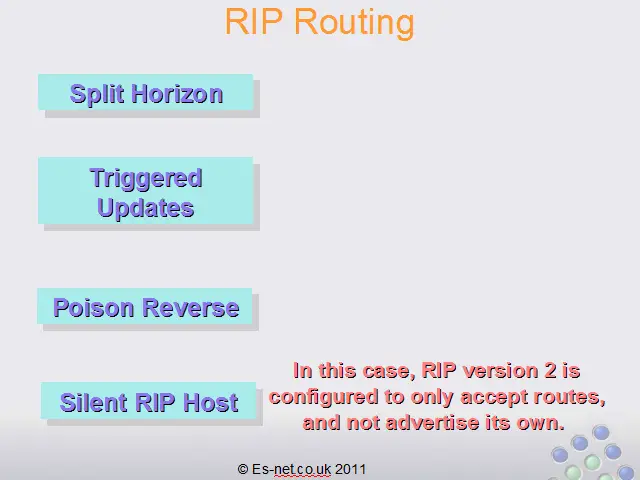 RIP Routing

Split Horizon

Triggered Updates

Poison Reverse

Silent RIP Host

In this case, RIP version 2 is configured to only accept routes, and not advertise its own.

© Es-net.co.uk 2011